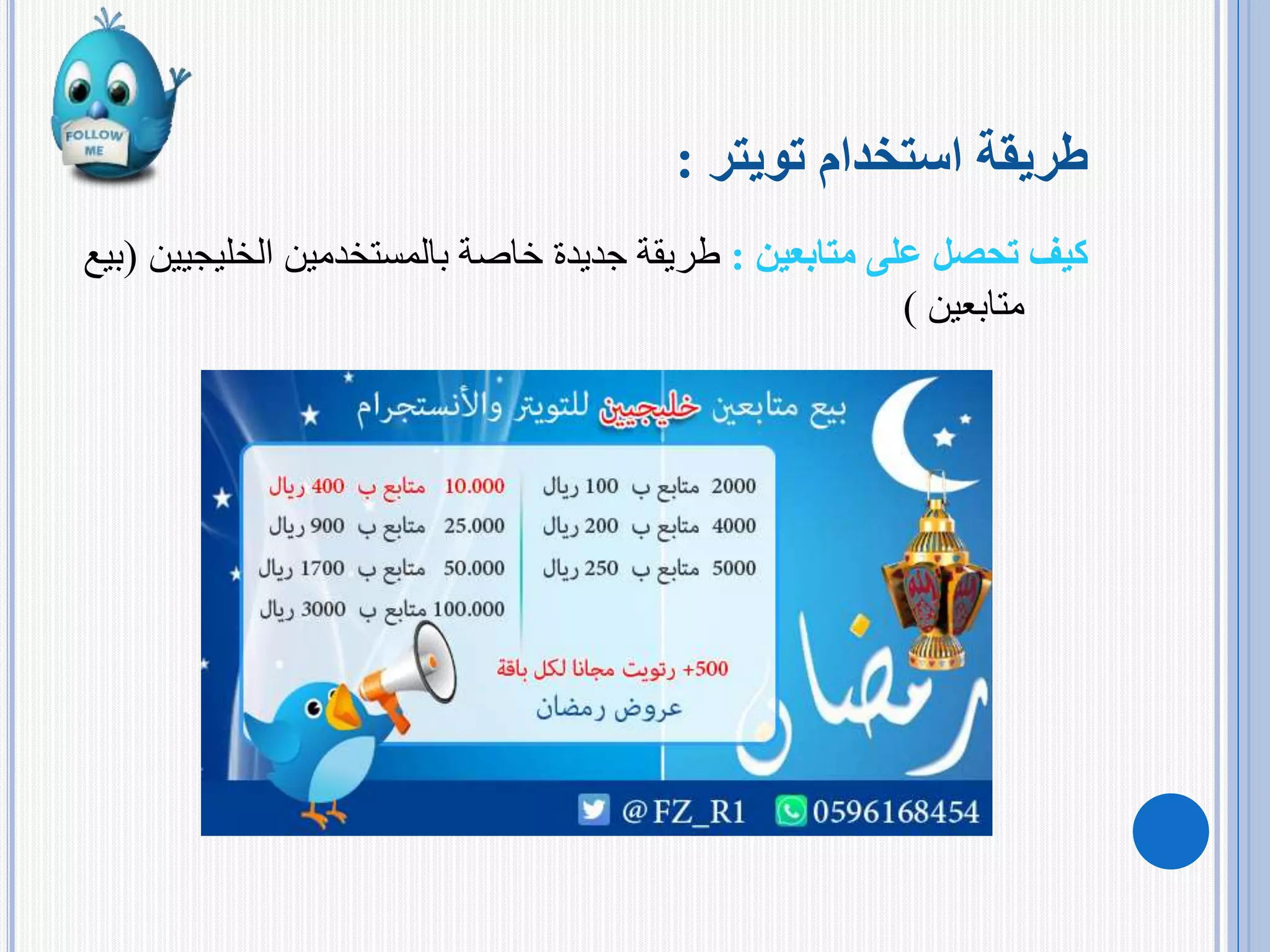 FOLLOW ME

طريقة استخدام تويتر :

كيف تحصل على متابعين : طريقة جديدة خاصة بالمستخدمين الخليجيين (بيع متابعين )

بيع متابعين خليجيين للتويتر والأنستجرام

2000 متابع ب 100 ريال
4000 متابع ب 200 ريال
5000 متابع ب 250 ريال

10.000 متابع ب 400 ريال
25.000 متابع ب 900 ريال
50.000 متابع ب 1700 ريال
100.000 متابع ب 3000 ريال

+500 رتويت مجانا لكل باقة
عروض رمضان

رمضان

@FZ_R1 0596168454